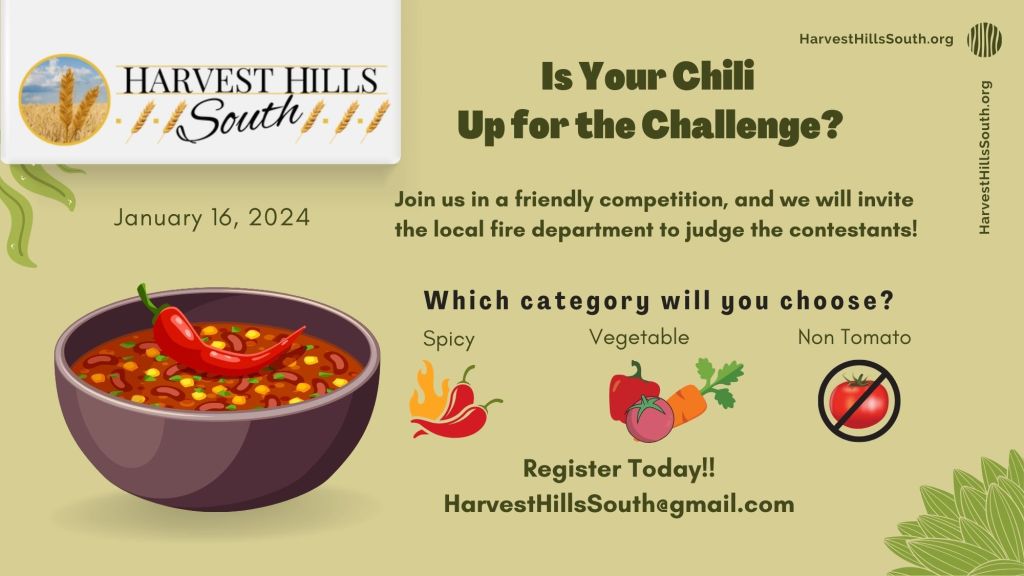 HARVEST HILLS South

HarvestHillsSouth.org

HarvestHillsSouth.org

Is Your Chili Up for the Challenge?

January 16, 2024

Join us in a friendly competition, and we will invite the local fire department to judge the contestants!

Which category will you choose?

Spicy

Vegetable

Non Tomato

Register Today!!

HarvestHillsSouth@gmail.com